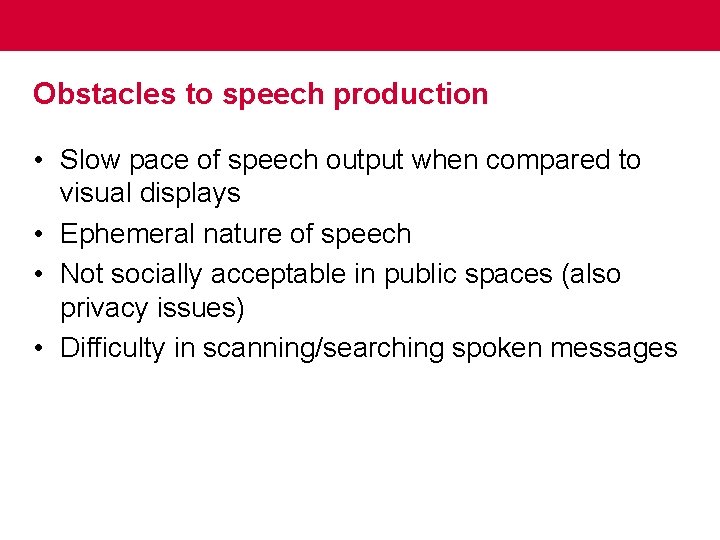 Obstacles to speech production

• Slow pace of speech output when compared to visual displays
• Ephemeral nature of speech
• Not socially acceptable in public spaces (also privacy issues)
• Difficulty in scanning/searching spoken messages